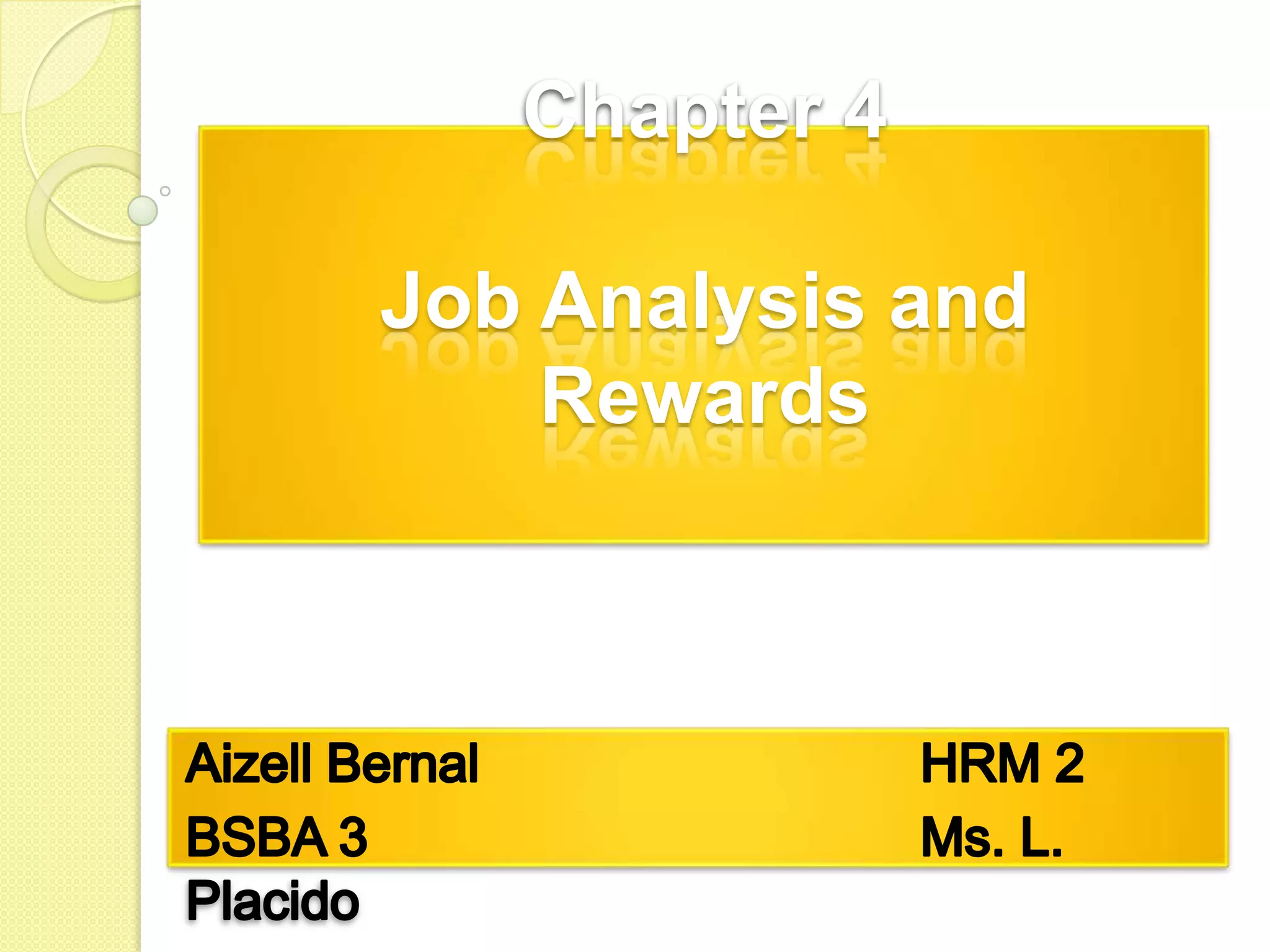 Chapter 4

Job Analysis and Rewards

Aizell Bernal HRM 2
BSBA 3 Ms. L.
Placido